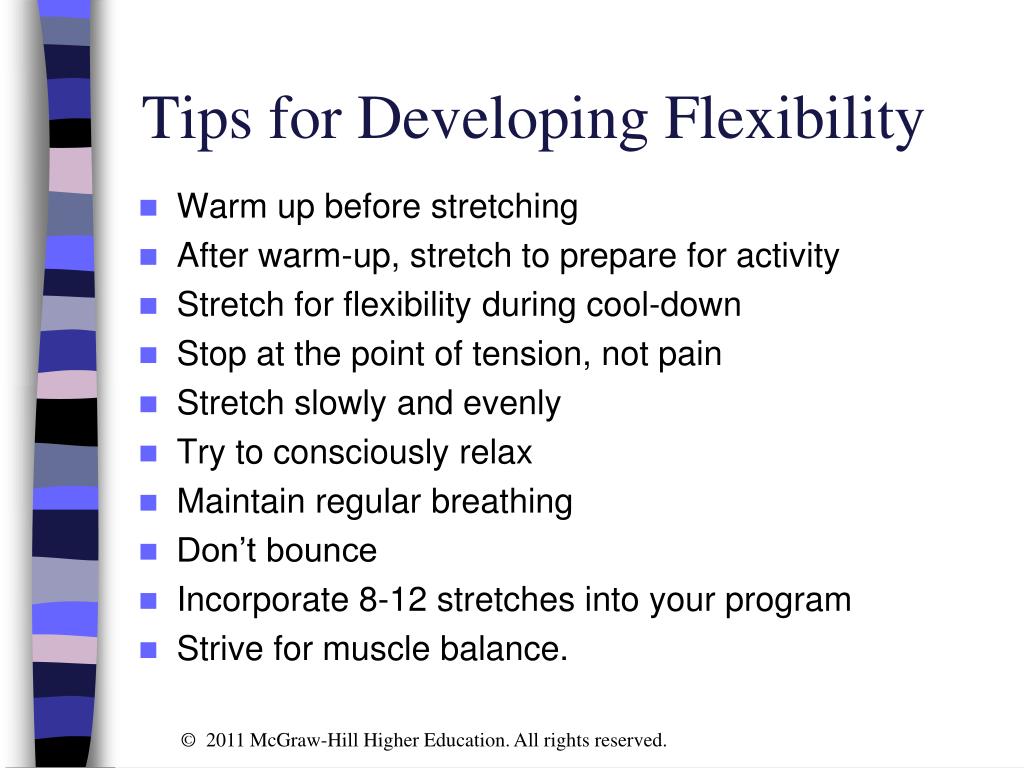 Tips for Developing Flexibility

- Warm up before stretching
- After warm-up, stretch to prepare for activity
- Stretch for flexibility during cool-down
- Stop at the point of tension, not pain
- Stretch slowly and evenly
- Try to consciously relax
- Maintain regular breathing
- Don’t bounce
- Incorporate 8-12 stretches into your program
- Strive for muscle balance.

© 2011 McGraw-Hill Higher Education. All rights reserved.